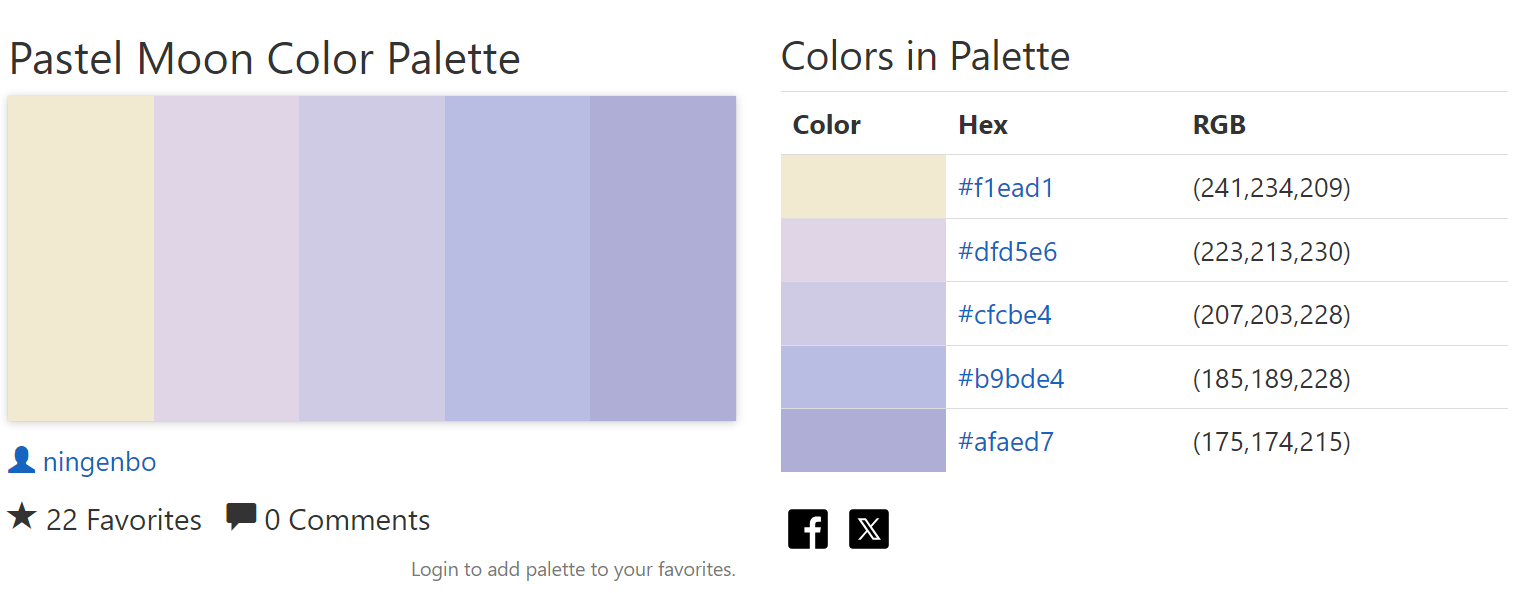 Pastel Moon Color Palette

ningenbo

22 Favorites 0 Comments

Login to add palette to your favorites.

Colors in Palette

| Color | Hex | RGB |
|---|---|---|
| | #f1ead1 | (241,234,209) |
| | #dfd5e6 | (223,213,230) |
| | #cfcbe4 | (207,203,228) |
| | #b9bde4 | (185,189,228) |
| | #afaed7 | (175,174,215) |